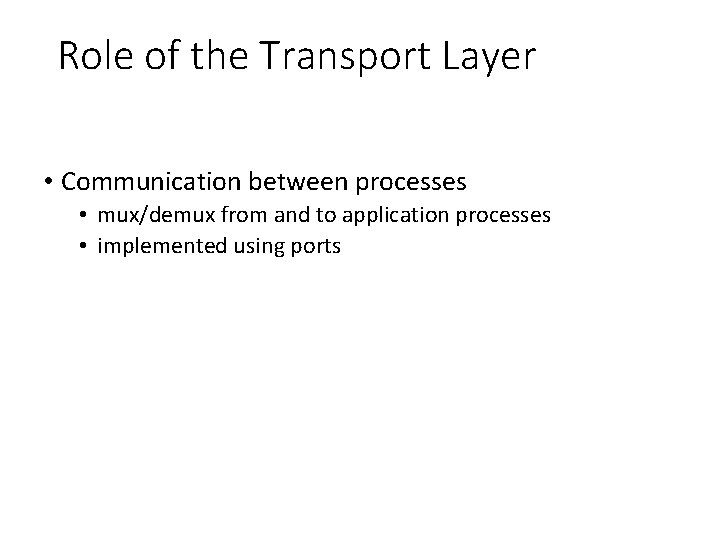 Role of the Transport Layer

• Communication between processes
  • mux/demux from and to application processes
  • implemented using ports